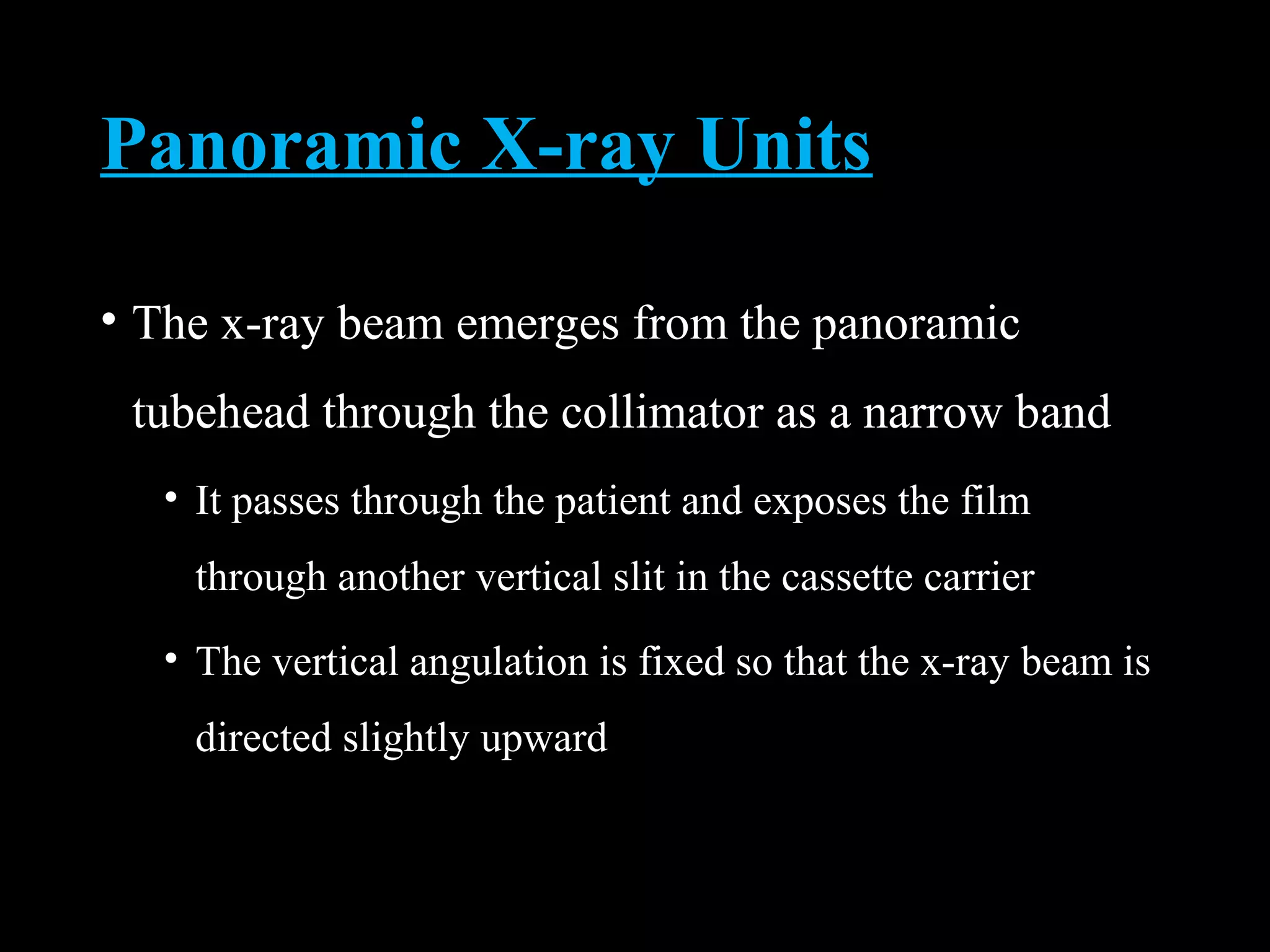 Panoramic X-ray Units

• The x-ray beam emerges from the panoramic tubehead through the collimator as a narrow band

• It passes through the patient and exposes the film through another vertical slit in the cassette carrier

• The vertical angulation is fixed so that the x-ray beam is directed slightly upward